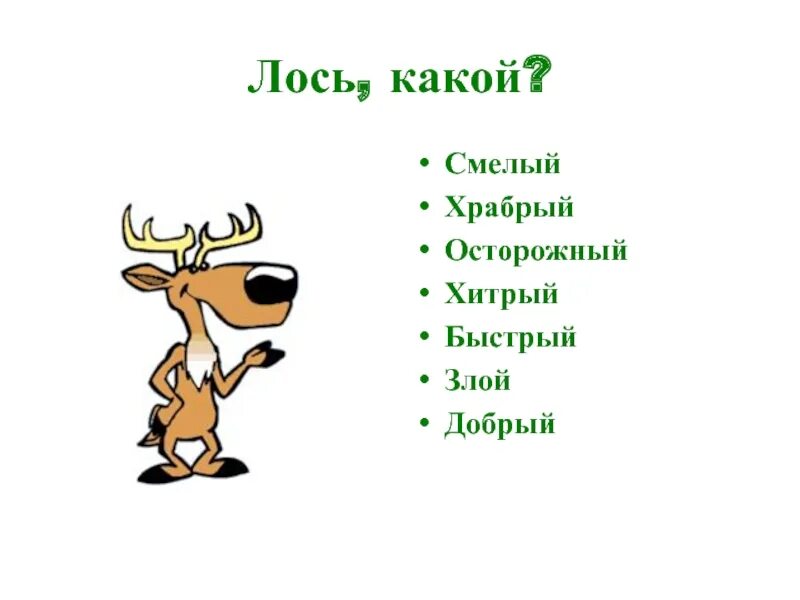 Лось, какой?

• Смелый
• Храбрый
• Осторожный
• Хитрый
• Быстрый
• Злой
• Добрый